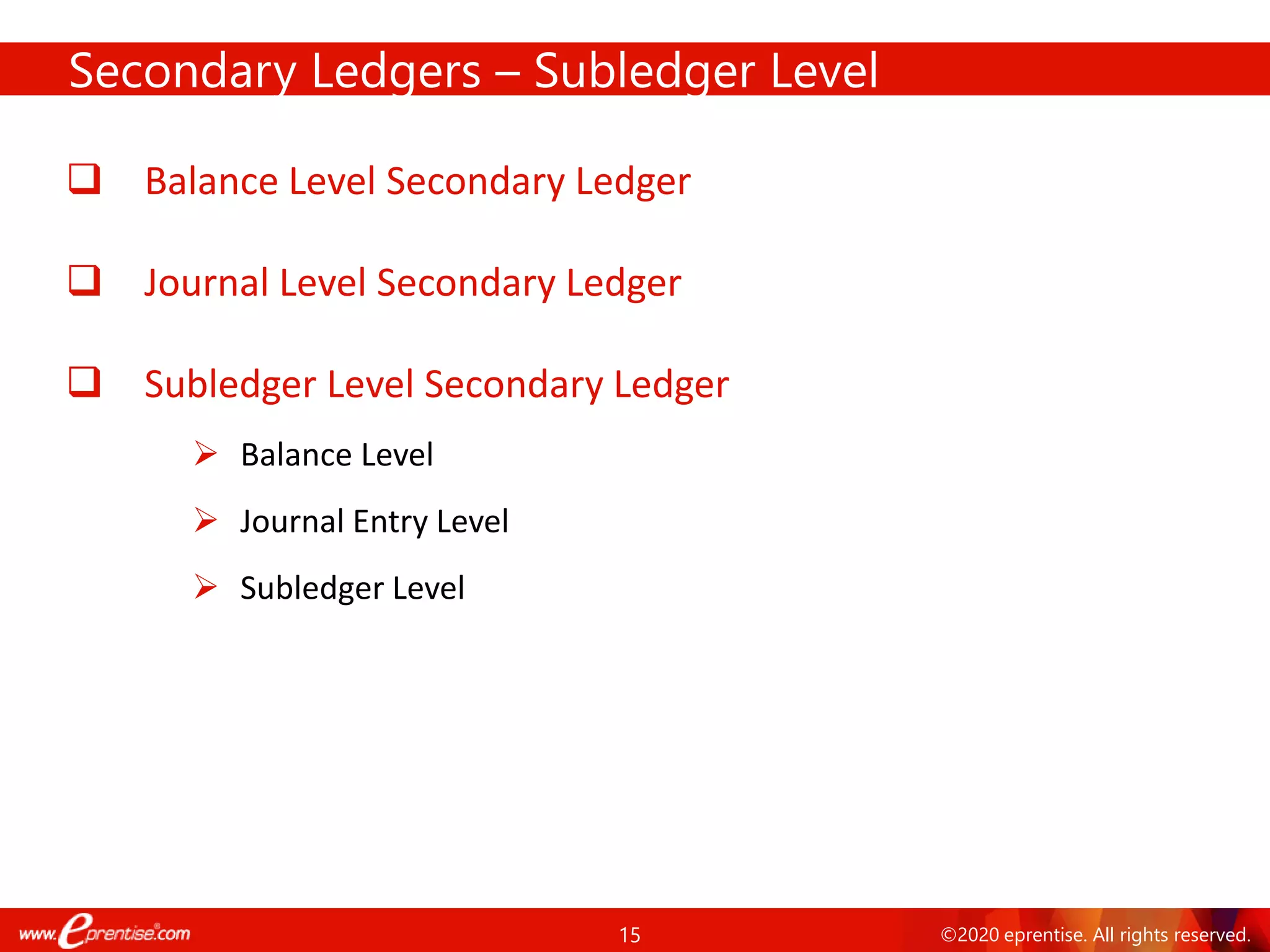 Secondary Ledgers – Subledger Level

❑ Balance Level Secondary Ledger

❑ Journal Level Secondary Ledger

❑ Subledger Level Secondary Ledger

➢ Balance Level

➢ Journal Entry Level

➢ Subledger Level

www.eprentise.com

15

©2020 eprentise. All rights reserved.